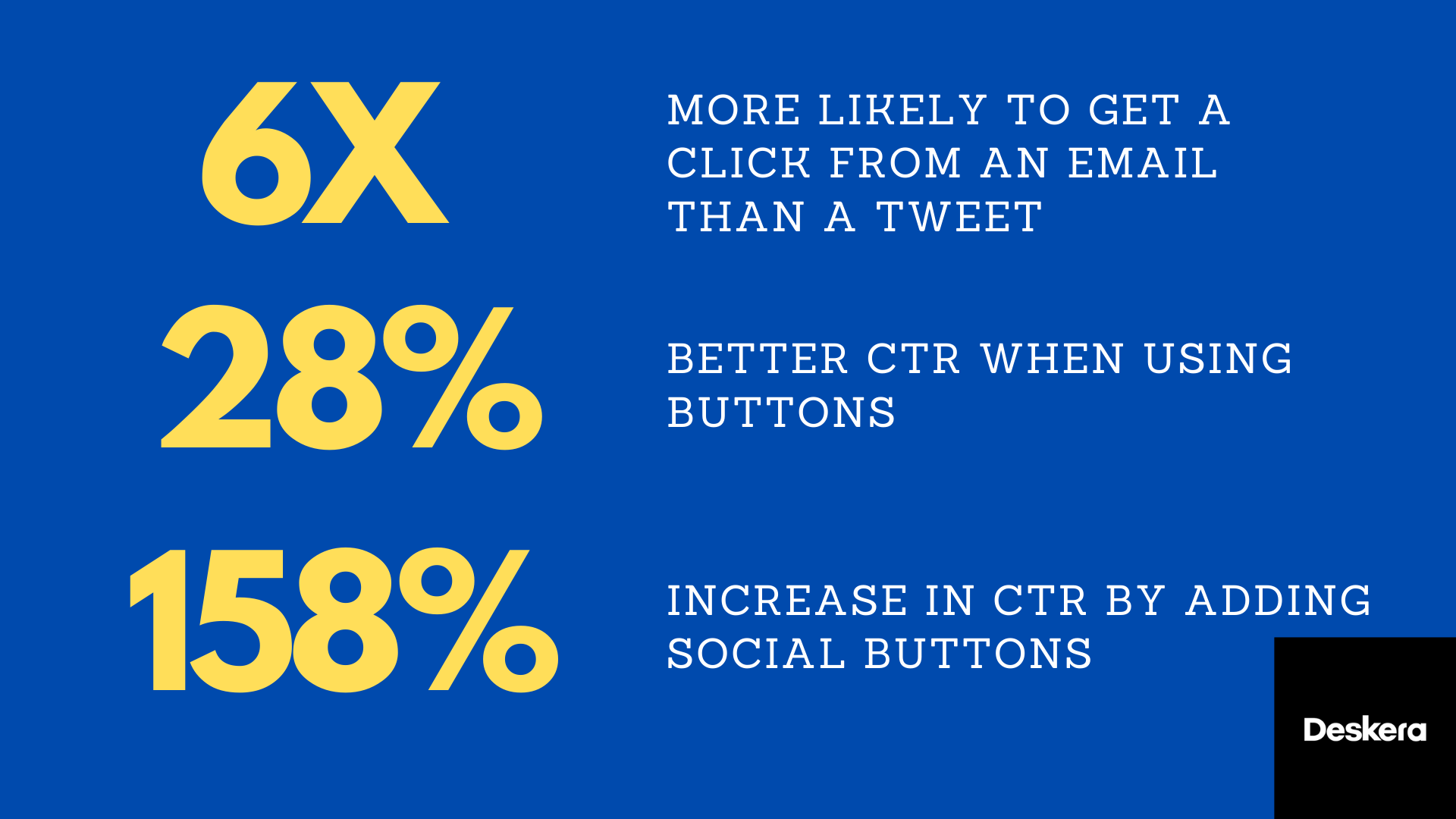 6X

MORE LIKELY TO GET A CLICK FROM AN EMAIL THAN A TWEET

28%

BETTER CTR WHEN USING BUTTONS

158%

INCREASE IN CTR BY ADDING SOCIAL BUTTONS

Deskera